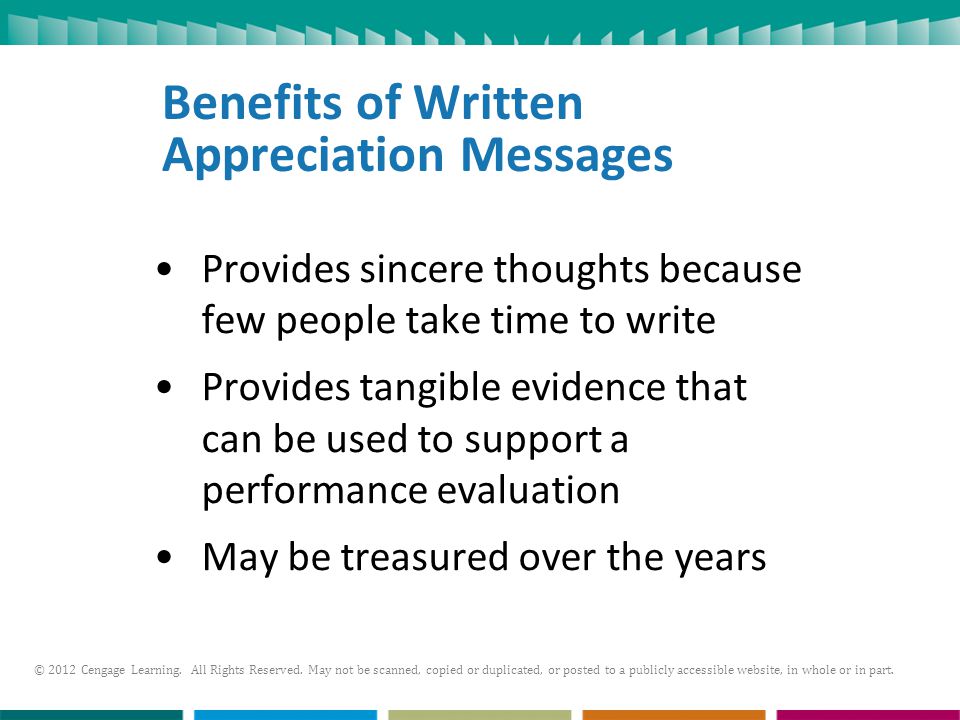 Benefits of Written Appreciation Messages

• Provides sincere thoughts because few people take time to write

• Provides tangible evidence that can be used to support a performance evaluation

• May be treasured over the years

© 2012 Cengage Learning. All Rights Reserved. May not be scanned, copied or duplicated, or posted to a publicly accessible website, in whole or in part.